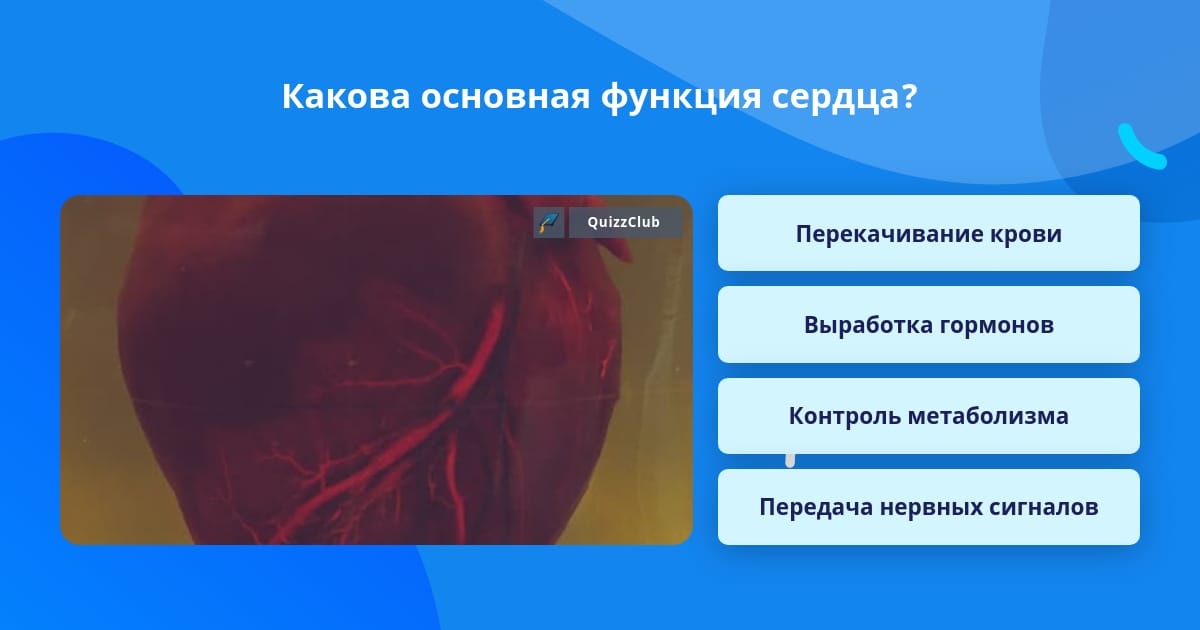 Какова основная функция сердца?

QuizzClub

Перекачивание крови

Выработка гормонов

Контроль метаболизма

Передача нервных сигналов